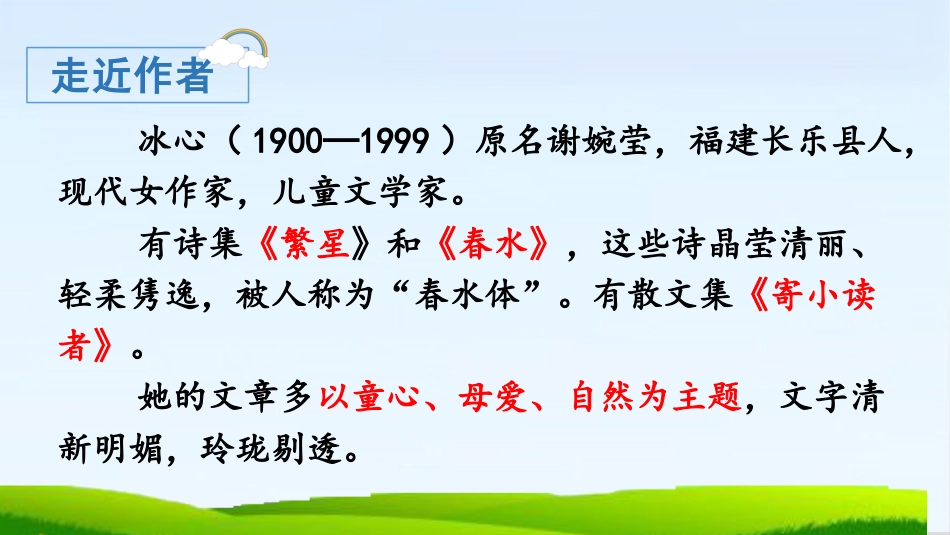 走近作者

冰心（1900—1999）原名谢婉莹，福建长乐县人，现代女作家，儿童文学家。

有诗集《繁星》和《春水》，这些诗晶莹清丽、轻柔隽逸，被人称为“春水体”。有散文集《寄小读者》。

她的文章多以童心、母爱、自然为主题，文字清新明媚，玲珑剔透。